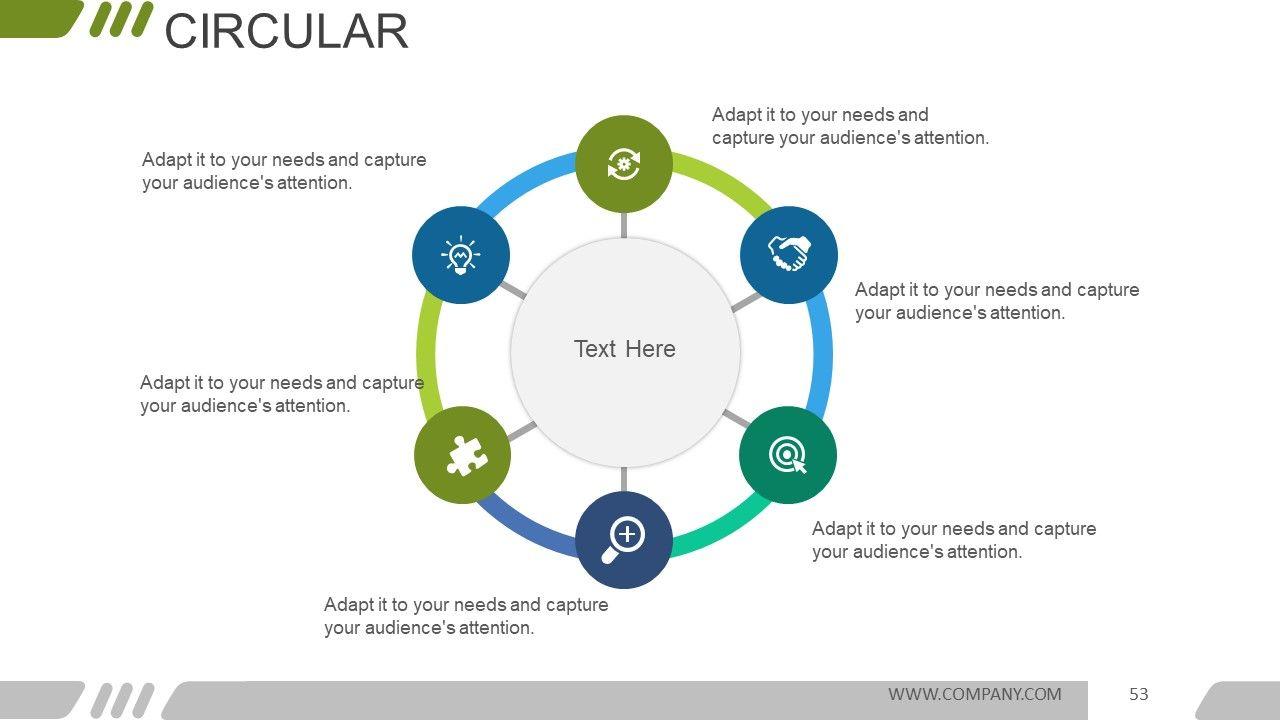 CIRCULAR

Adapt it to your needs and capture your audience's attention.

Adapt it to your needs and capture your audience's attention.

Adapt it to your needs and capture your audience's attention.

Text Here

Adapt it to your needs and capture your audience's attention.

Adapt it to your needs and capture your audience's attention.

Adapt it to your needs and capture your audience's attention.

WWW.COMPANY.COM

53